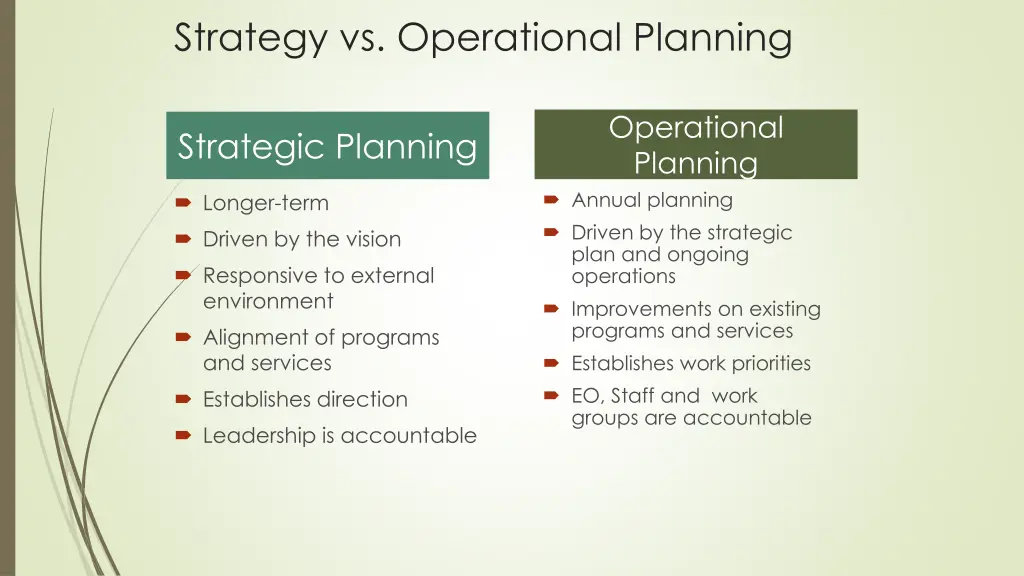 Strategy vs. Operational Planning

Strategic Planning

Longer-term

Driven by the vision

Responsive to external environment

Alignment of programs and services

Establishes direction

Leadership is accountable

Operational Planning

Annual planning

Driven by the strategic plan and ongoing operations

Improvements on existing programs and services

Establishes work priorities

EO, Staff and work groups are accountable